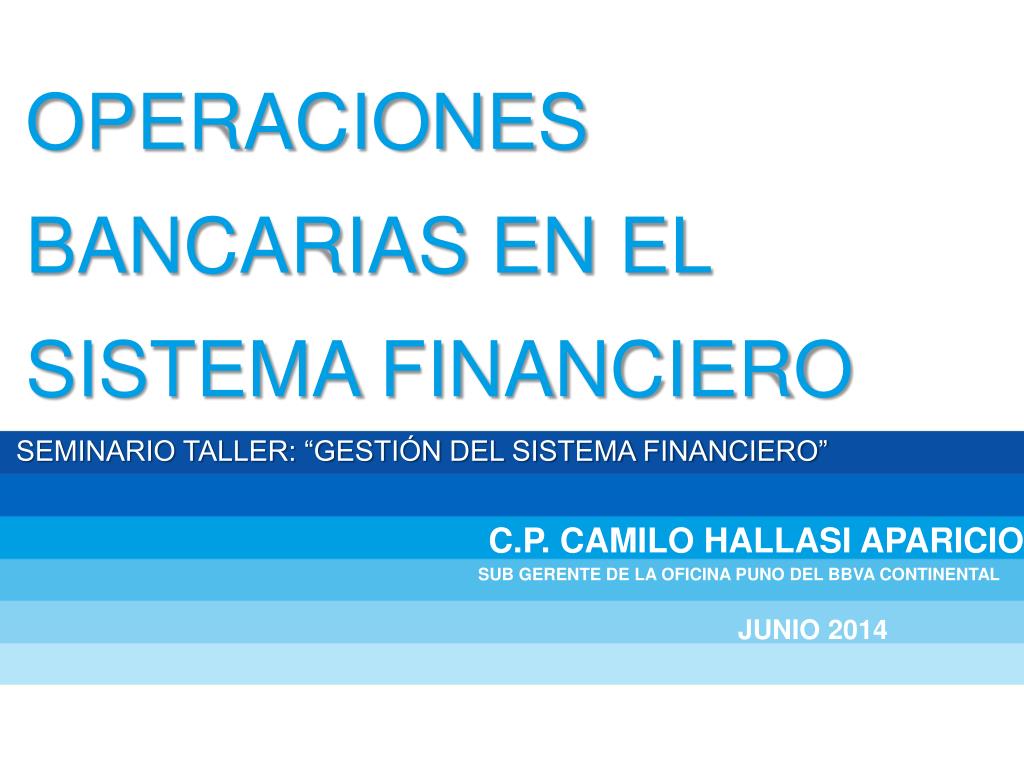 OPERACIONES BANCARIAS EN EL SISTEMA FINANCIERO

SEMINARIO TALLER: “GESTIÓN DEL SISTEMA FINANCIERO”

C.P. CAMILO HALLASI APARICIO

SUB GERENTE DE LA OFICINA PUNO DEL BBVA CONTINENTAL

JUNIO 2014